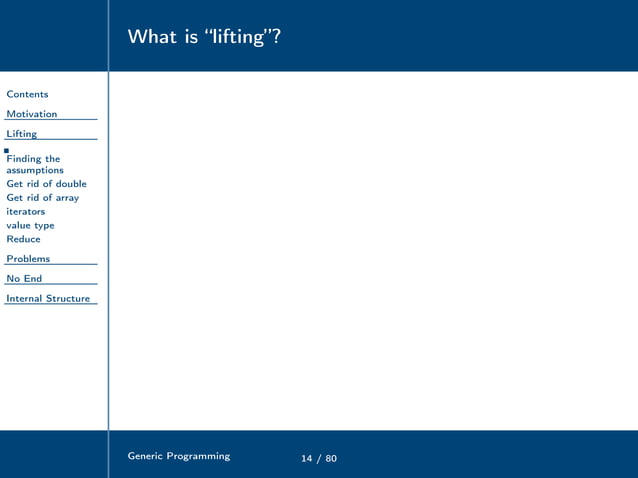 What is "lifting"?

Contents
Motivation
Lifting
Finding the assumptions
Get rid of double
Get rid of array iterators
value type
Reduce
Problems
No End
Internal Structure

Generic Programming
14 / 80